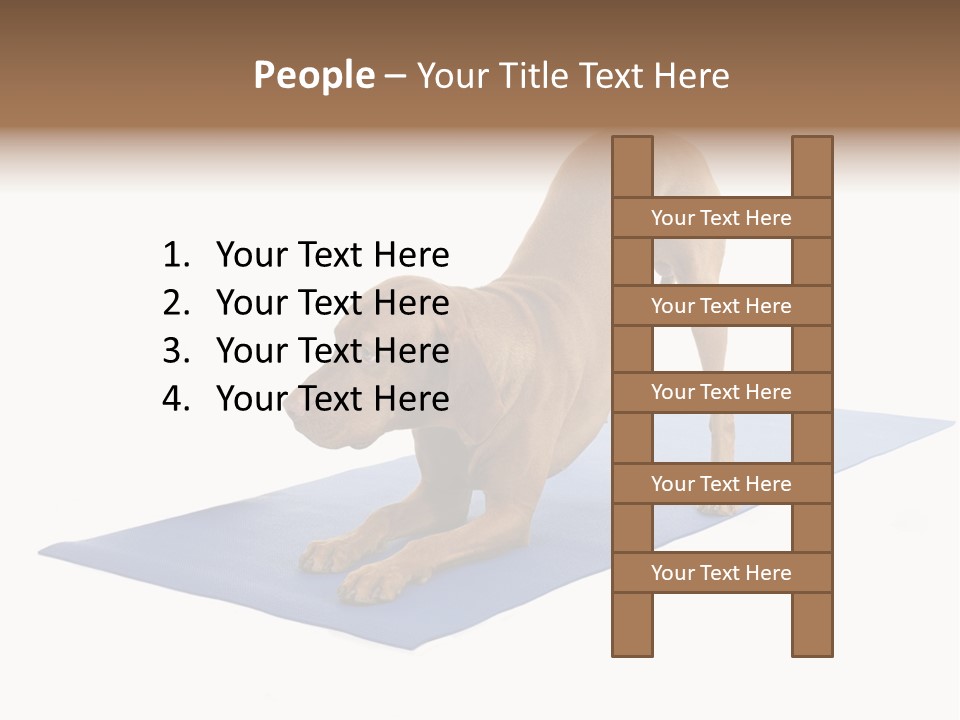 People – Your Title Text Here

1. Your Text Here
2. Your Text Here
3. Your Text Here
4. Your Text Here

Your Text Here

Your Text Here

Your Text Here

Your Text Here

Your Text Here